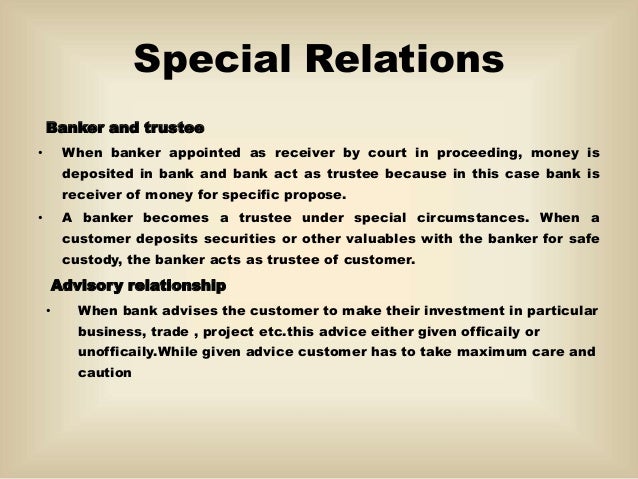 Special Relations

Banker and trustee

• When banker appointed as receiver by court in proceeding, money is deposited in bank and bank act as trustee because in this case bank is receiver of money for specific propose.

• A banker becomes a trustee under special circumstances. When a customer deposits securities or other valuables with the banker for safe custody, the banker acts as trustee of customer.

Advisory relationship

• When bank advises the customer to make their investment in particular business, trade , project etc.this advice either given officaily or unofficaily.While given advice customer has to take maximum care and caution